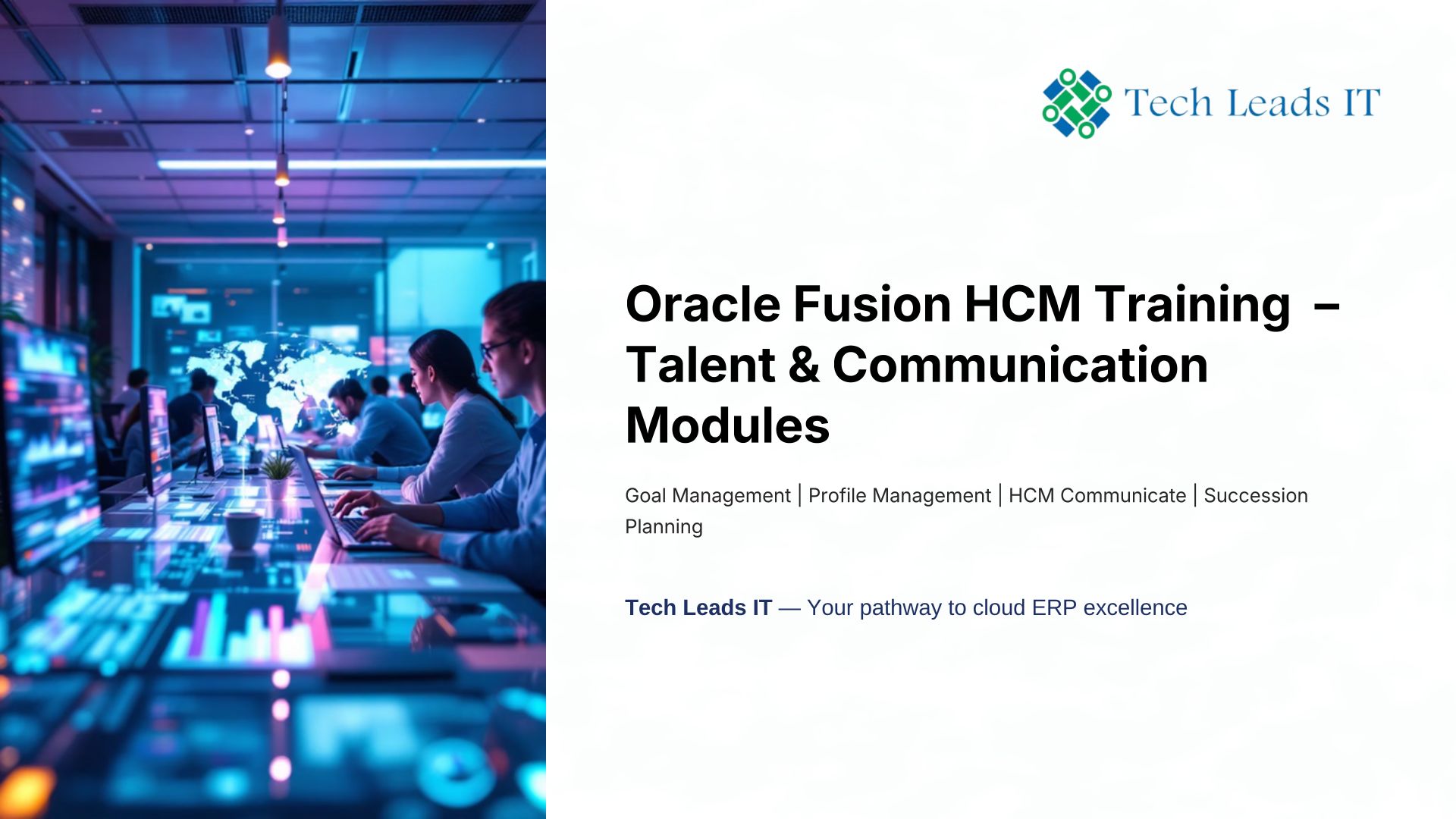 Tech Leads IT

Oracle Fusion HCM Training – Talent & Communication Modules

Goal Management | Profile Management | HCM Communicate | Succession Planning

Tech Leads IT — Your pathway to cloud ERP excellence